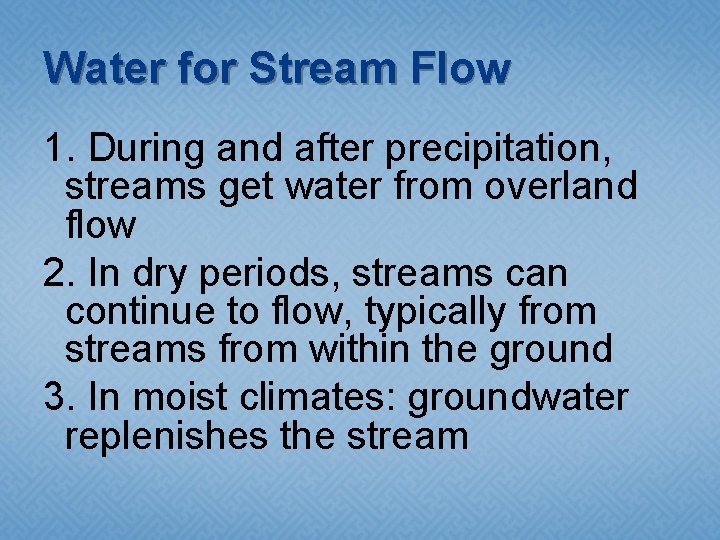 Water for Stream Flow

1. During and after precipitation, streams get water from overland flow

2. In dry periods, streams can continue to flow, typically from streams from within the ground

3. In moist climates: groundwater replenishes the stream